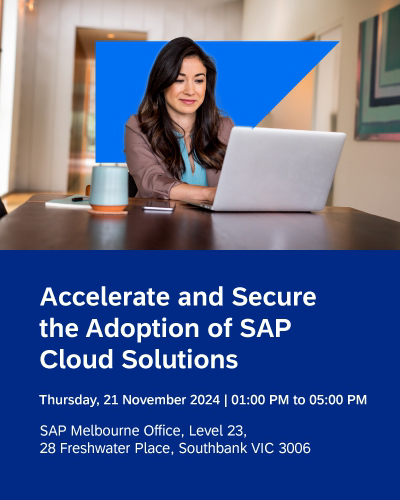 Accelerate and Secure the Adoption of SAP Cloud Solutions

Thursday, 21 November 2024 | 01:00 PM to 05:00 PM

SAP Melbourne Office, Level 23,
28 Freshwater Place, Southbank VIC 3006